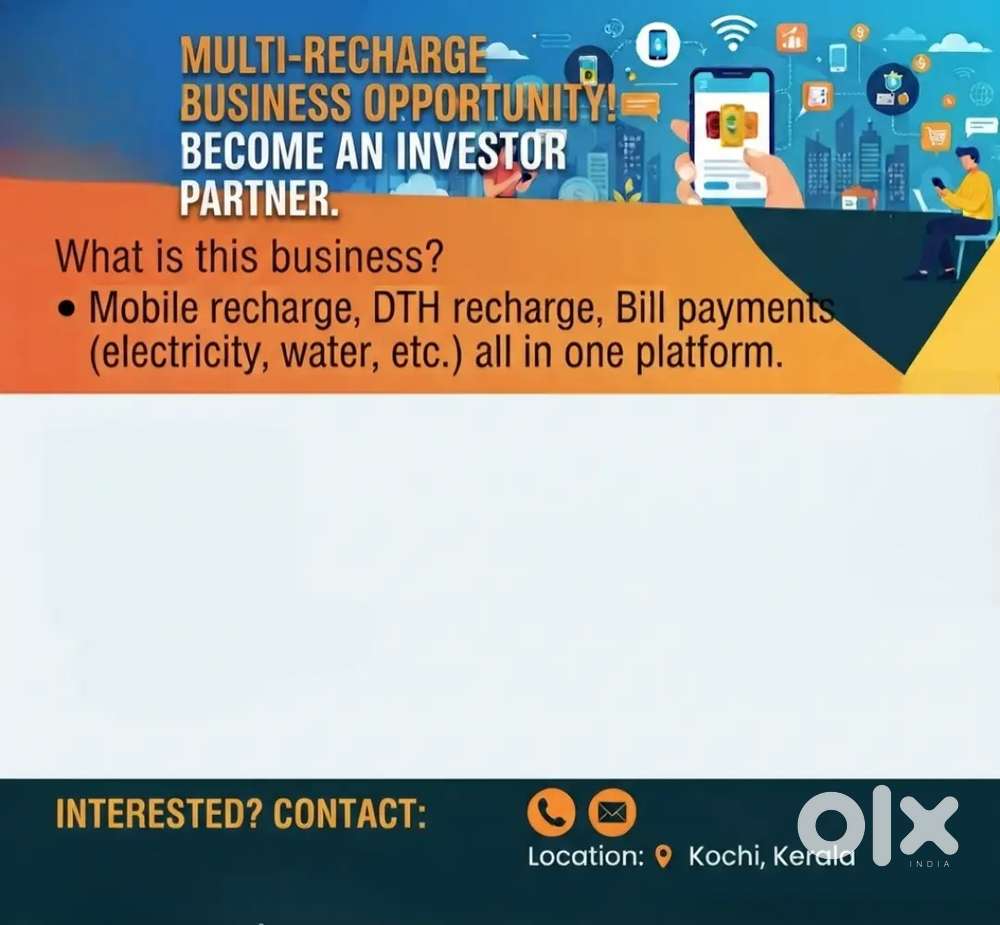 MULTI-RECHARGE
BUSINESS OPPORTUNITY!
BECOME AN INVESTOR PARTNER.

What is this business?

• Mobile recharge, DTH recharge, Bill payments (electricity, water, etc.) all in one platform.

INTERESTED? CONTACT:

Location: Kochi, Kerala

OLX
INDIA